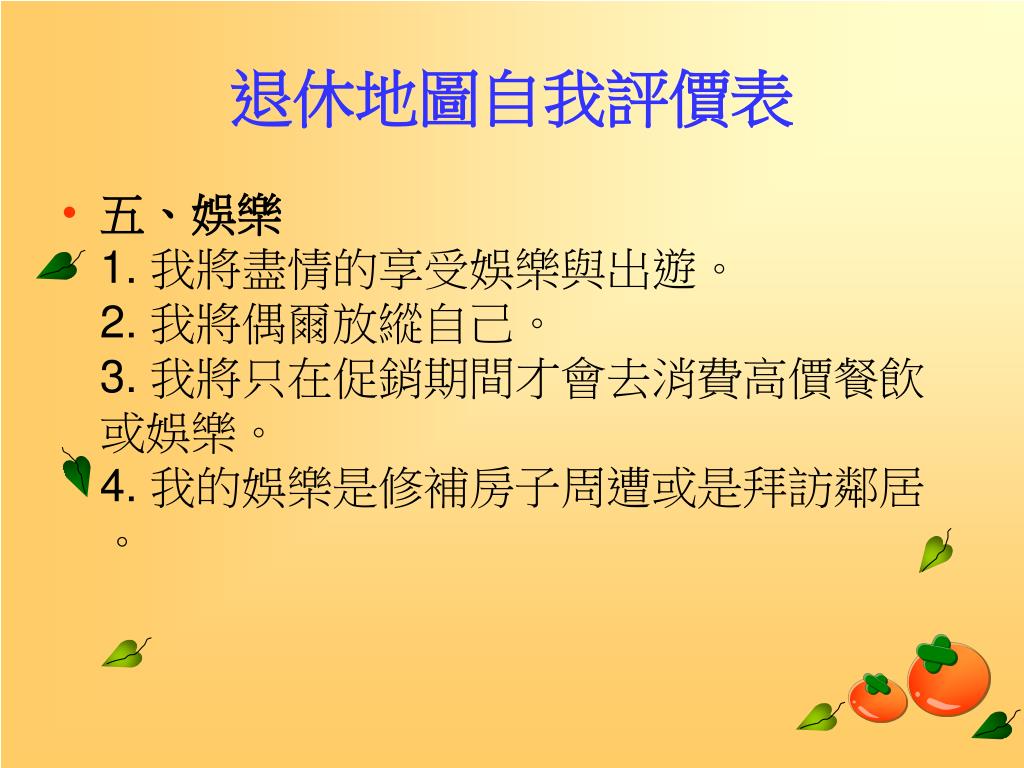 退休地圖自我評價表

• 五、娛樂
1. 我將盡情的享受娛樂與出遊。
2. 我將偶爾放縱自己。
3. 我將只在促銷期間才會去消費高價餐飲或娛樂。
4. 我的娛樂是修補房子周遭或是拜訪鄰居。